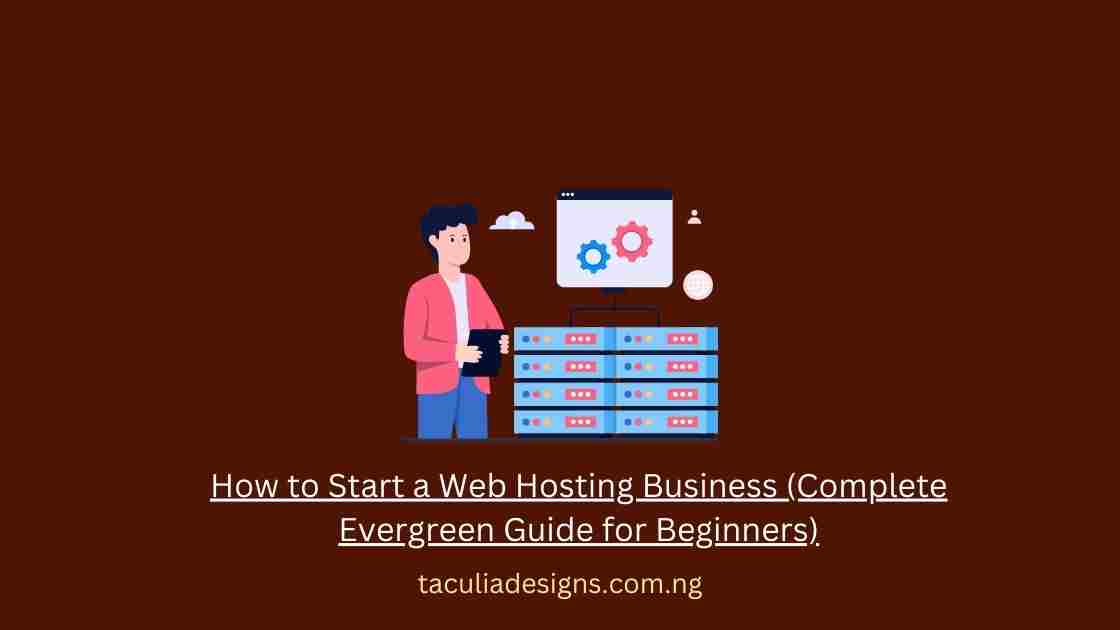 How to Start a Web Hosting Business (Complete Evergreen Guide for Beginners)

taculiadesigns.com.ng